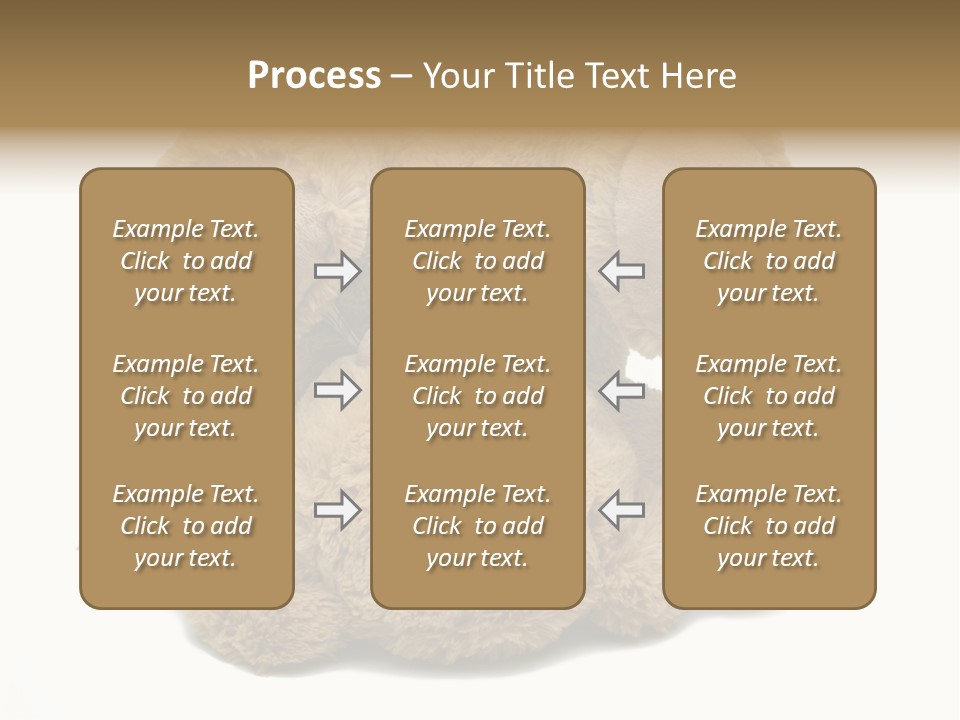 Process – Your Title Text Here

Example Text. Click to add your text.

Example Text. Click to add your text.

Example Text. Click to add your text.

Example Text. Click to add your text.

Example Text. Click to add your text.

Example Text. Click to add your text.

Example Text. Click to add your text.

Example Text. Click to add your text.

Example Text. Click to add your text.